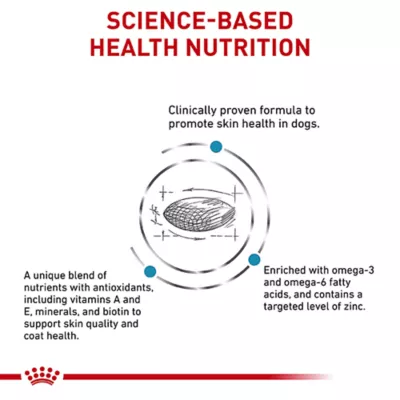 SCIENCE-BASED HEALTH NUTRITION

Clinically proven formula to promote skin health in dogs.

A unique blend of nutrients with antioxidants, including vitamins A and E, minerals, and biotin to support skin quality and coat health.

Enriched with omega-3 and omega-6 fatty acids, and contains a targeted level of zinc.